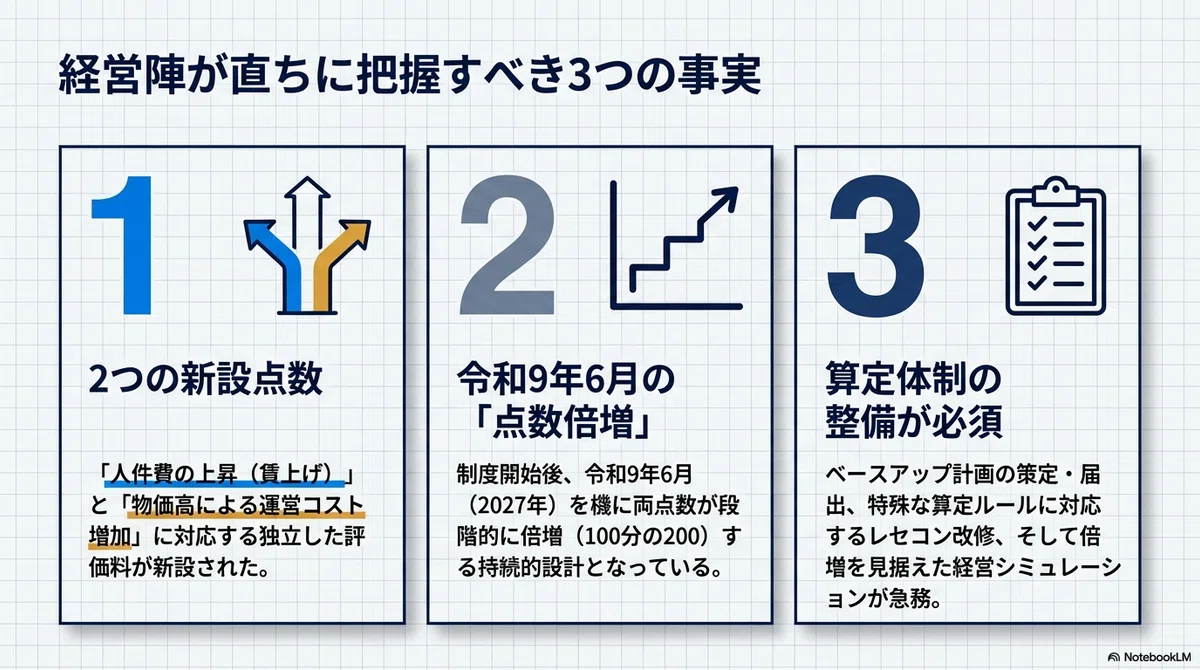 経営陣が直ちに把握すべき3つの事実

1

2つの新設点数

「人件費の上昇（賃上げ）」と「物価高による運営コスト増加」に対応する独立した評価料が新設された。

2

令和9年6月の「点数倍増」

制度開始後、令和9年6月（2027年）を機に両点数が段階的に倍増（100分の200）する持続的設計となっている。

3

算定体制の整備が必須

ベースアップ計画の策定・届出、特殊な算定ルールに対応するレセコン改修、そして倍増を見据えた経営シミュレーションが急務。

NotebookLM